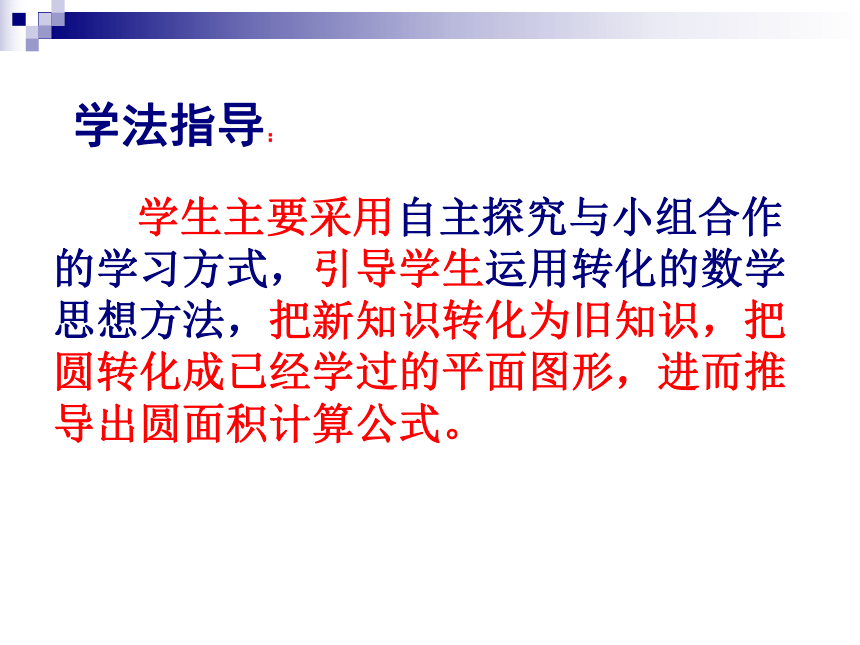 学法指导：

学生主要采用自主探究与小组合作的学习方式，引导学生运用转化的数学思想方法，把新知识转化为旧知识，把圆转化成已经学过的平面图形，进而推导出圆面积计算公式。